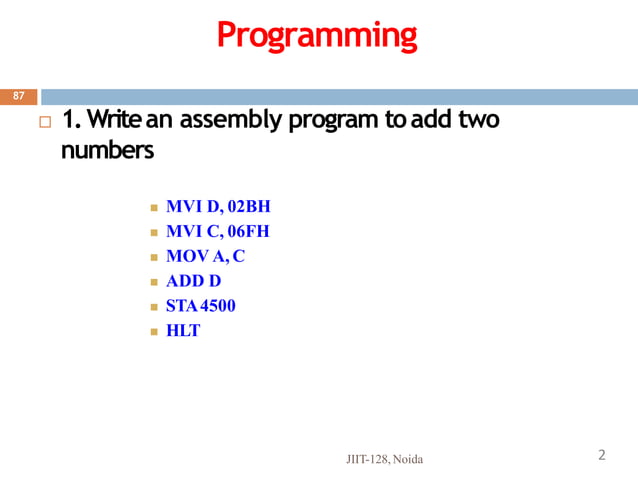 Programming

87

1. Write an assembly program to add two numbers

MVI D, 02BH
MVI C, 06FH
MOV A, C
ADD D
STA 4500
HLT

JIIT-128, Noida

2